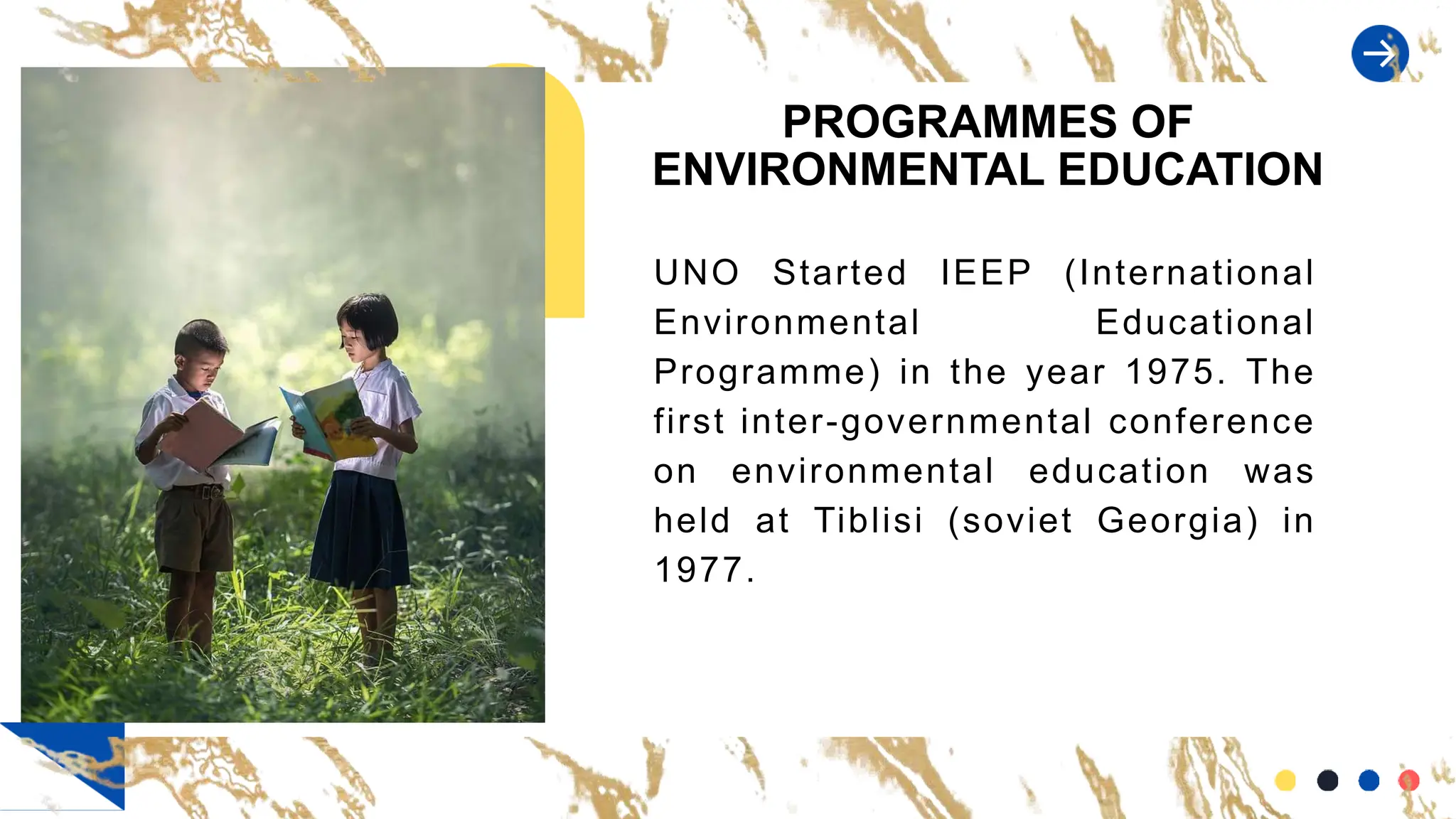 PROGRAMMES OF ENVIRONMENTAL EDUCATION

UNO Started IEEP (International Environmental Educational Programme) in the year 1975. The first inter-governmental conference on environmental education was held at Tiblisi (soviet Georgia) in 1977.